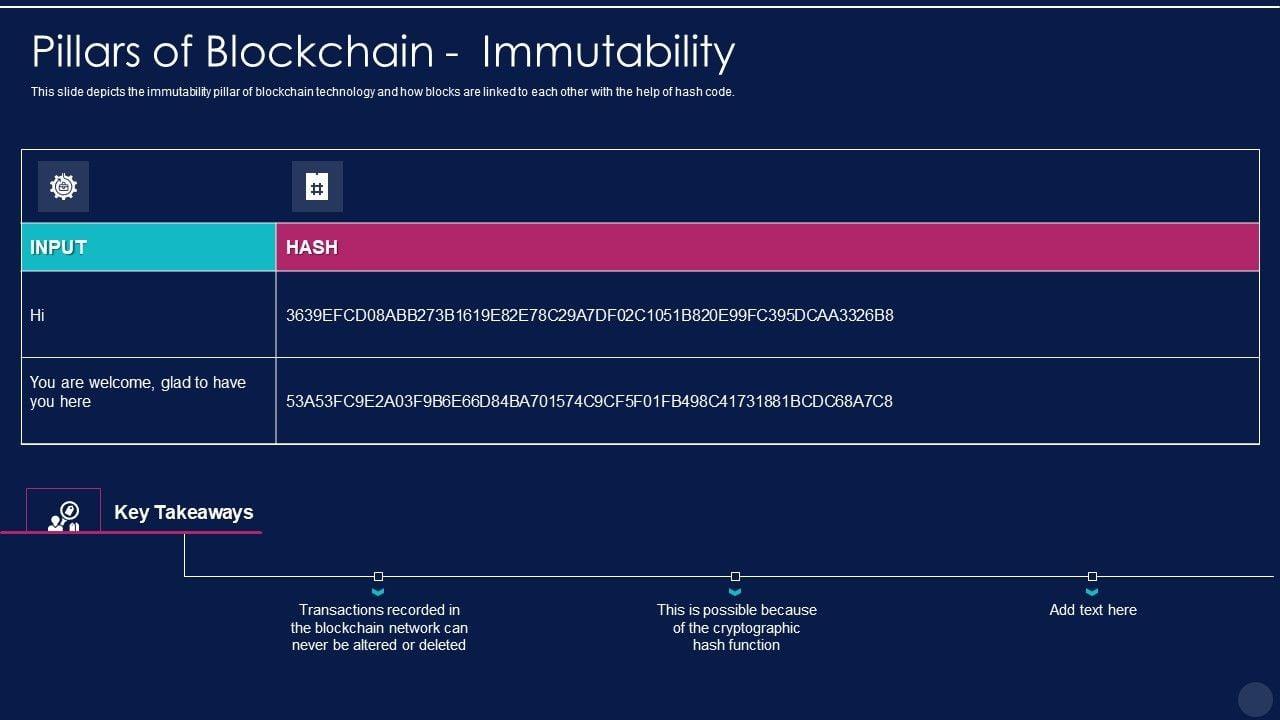 Pillars of Blockchain - Immutability

This slide depicts the immutability pillar of blockchain technology and how blocks are linked to each other with the help of hash code.

| INPUT | HASH |
|---|---|
| Hi | 3639EFCD08ABB273B1619E82E78C29A7DF02C1051B820E99FC395DCAA3326B8 |
| You are welcome, glad to have you here | 53A53FC9E2A03F9B6E66D84BA701574C9CF5F01FB498C41731881BCDC68A7C8 |

Key Takeaways

Transactions recorded in the blockchain network can never be altered or deleted

This is possible because of the cryptographic hash function

Add text here